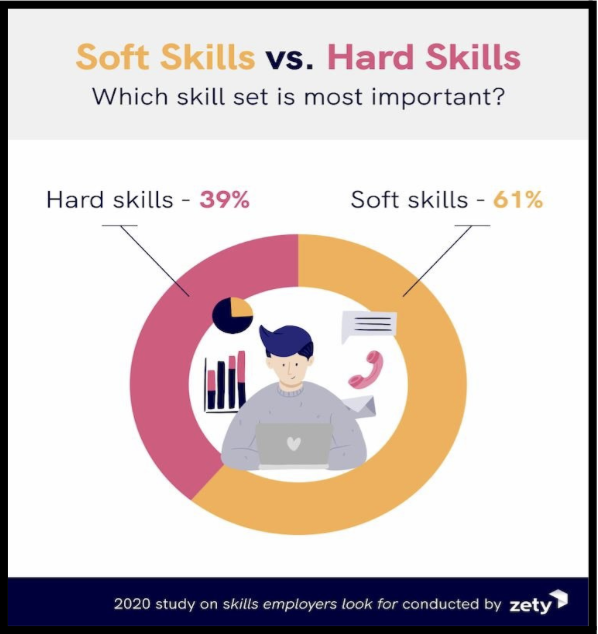 Soft Skills vs. Hard Skills
Which skill set is most important?

Hard skills - 39%

Soft skills - 61%

2020 study on skills employers look for conducted by zety